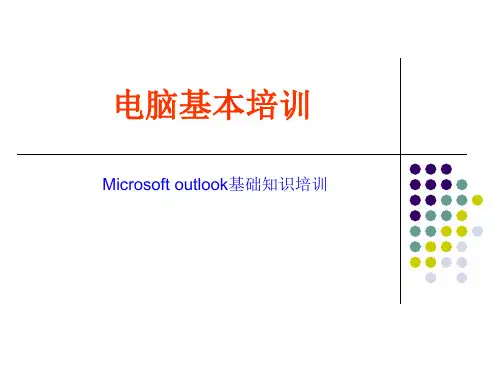 电脑基本培训

Microsoft outlook基础知识培训